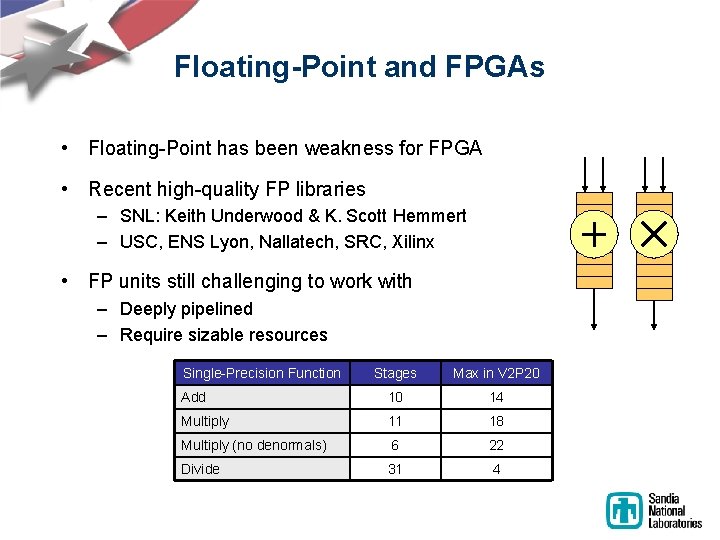 Floating-Point and FPGAs

• Floating-Point has been weakness for FPGA

• Recent high-quality FP libraries
– SNL: Keith Underwood & K. Scott Hemmert
– USC, ENS Lyon, Nallatech, SRC, Xilinx

• FP units still challenging to work with
– Deeply pipelined
– Require sizable resources

$+$ $\times$

| Single-Precision Function | Stages | Max in V2P20 |
|---|---|---|
| Add | 10 | 14 |
| Multiply | 11 | 18 |
| Multiply (no denormals) | 6 | 22 |
| Divide | 31 | 4 |

Sandia National Laboratories